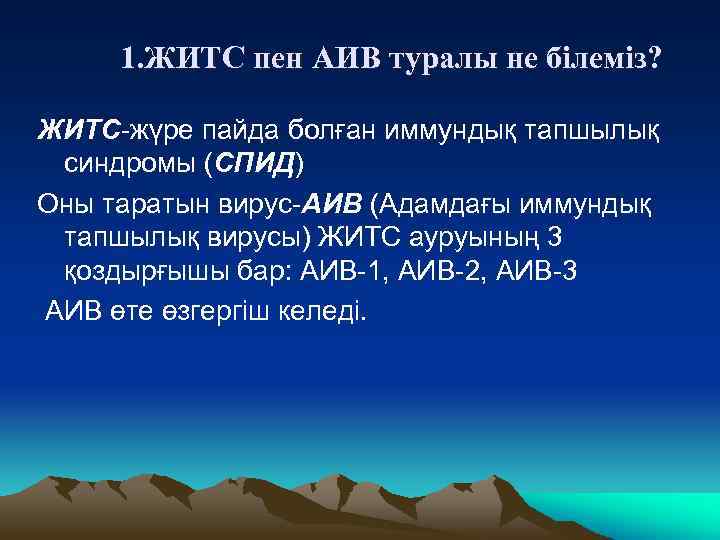 1.ЖИТС пен АИВ туралы не білеміз?

ЖИТС-жүре пайда болған иммундық тапшылық синдромы (СПИД)

Оны таратын вирус-АИВ (Адамдағы иммундық тапшылық вирусы) ЖИТС ауруының 3 қоздырғышы бар: АИВ-1, АИВ-2, АИВ-3

АИВ өте өзгергіш келеді.